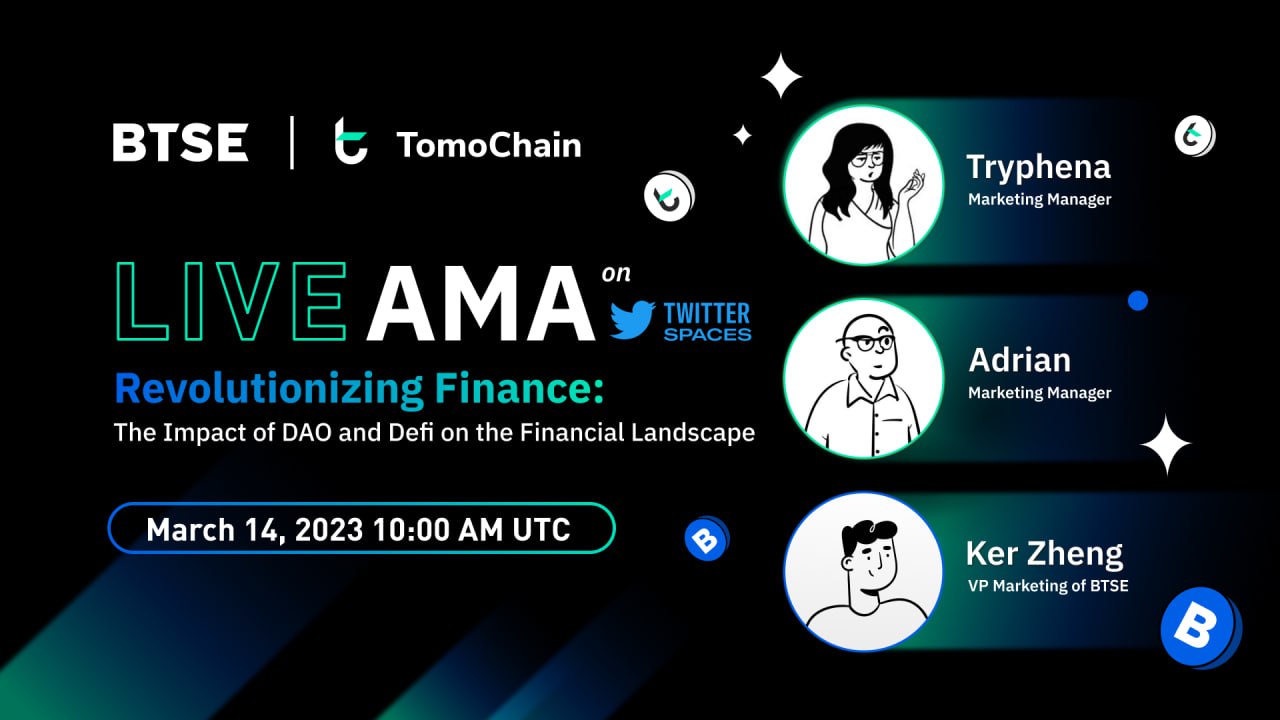 BTSE | TomoChain

LIVE AMA on TWITTER SPACES

Revolutionizing Finance:
The Impact of DAO and Defi on the Financial Landscape

March 14, 2023 10:00 AM UTC

Tryphena
Marketing Manager

Adrian
Marketing Manager

Ker Zheng
VP Marketing of BTSE